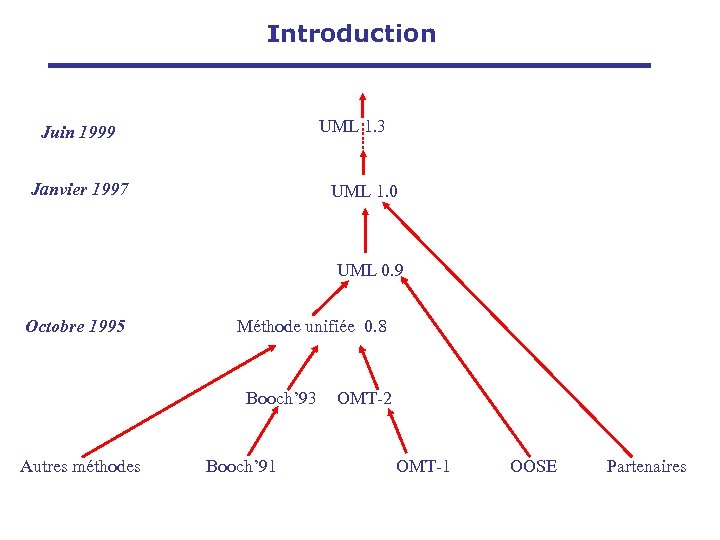 Introduction

Juin 1999

UML 1.3

Janvier 1997

UML 1.0

UML 0.9

Octobre 1995

Méthode unifiée 0.8

Booch'93

OMT-2

Autres méthodes

Booch'91

OMT-1

OOSE

Partenaires